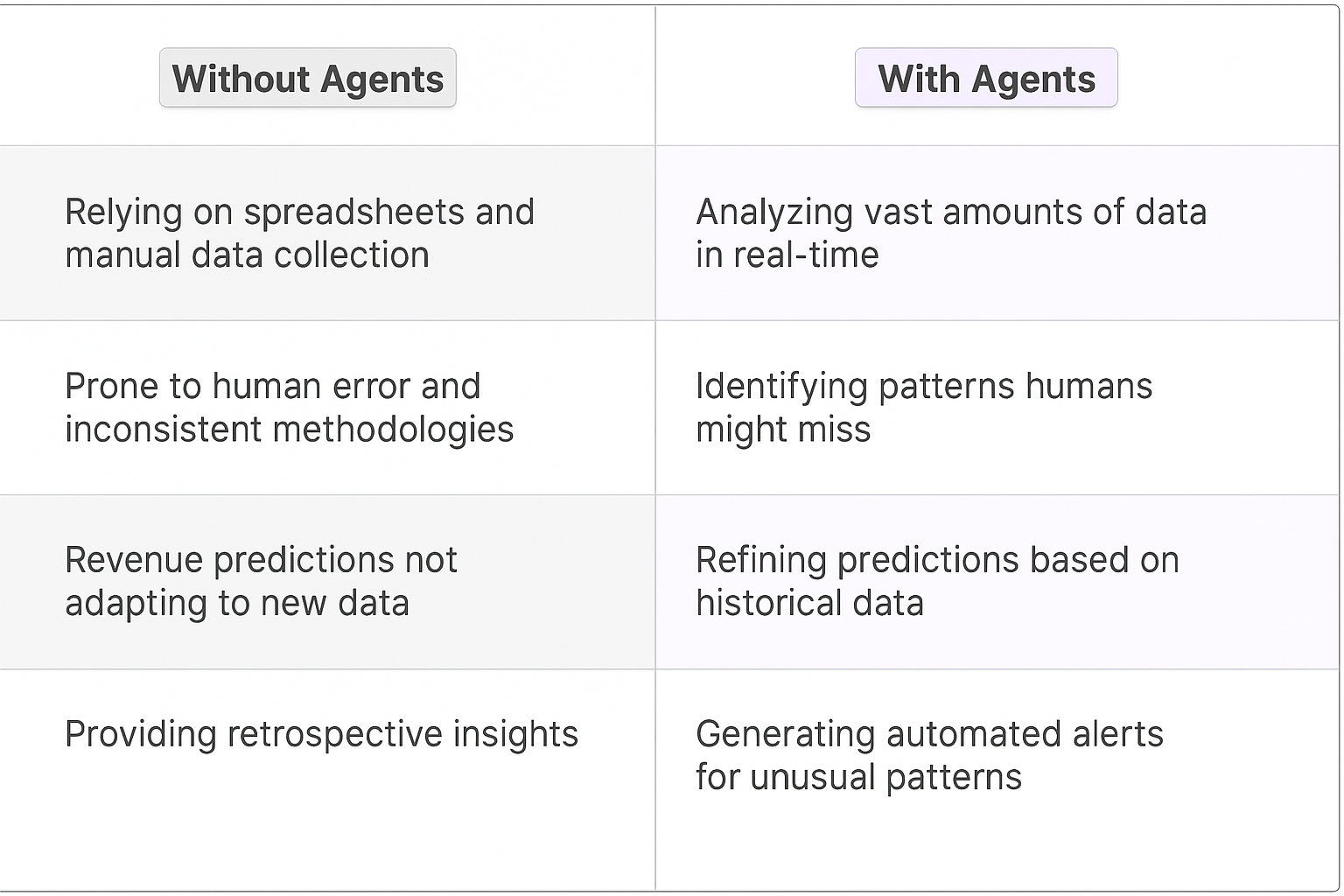 | Without Agents | With Agents |
|---|---|
| Relying on spreadsheets and manual data collection | Analyzing vast amounts of data in real-time |
| Prone to human error and inconsistent methodologies | Identifying patterns humans might miss |
| Revenue predictions not adapting to new data | Refining predictions based on historical data |
| Providing retrospective insights | Generating automated alerts for unusual patterns |